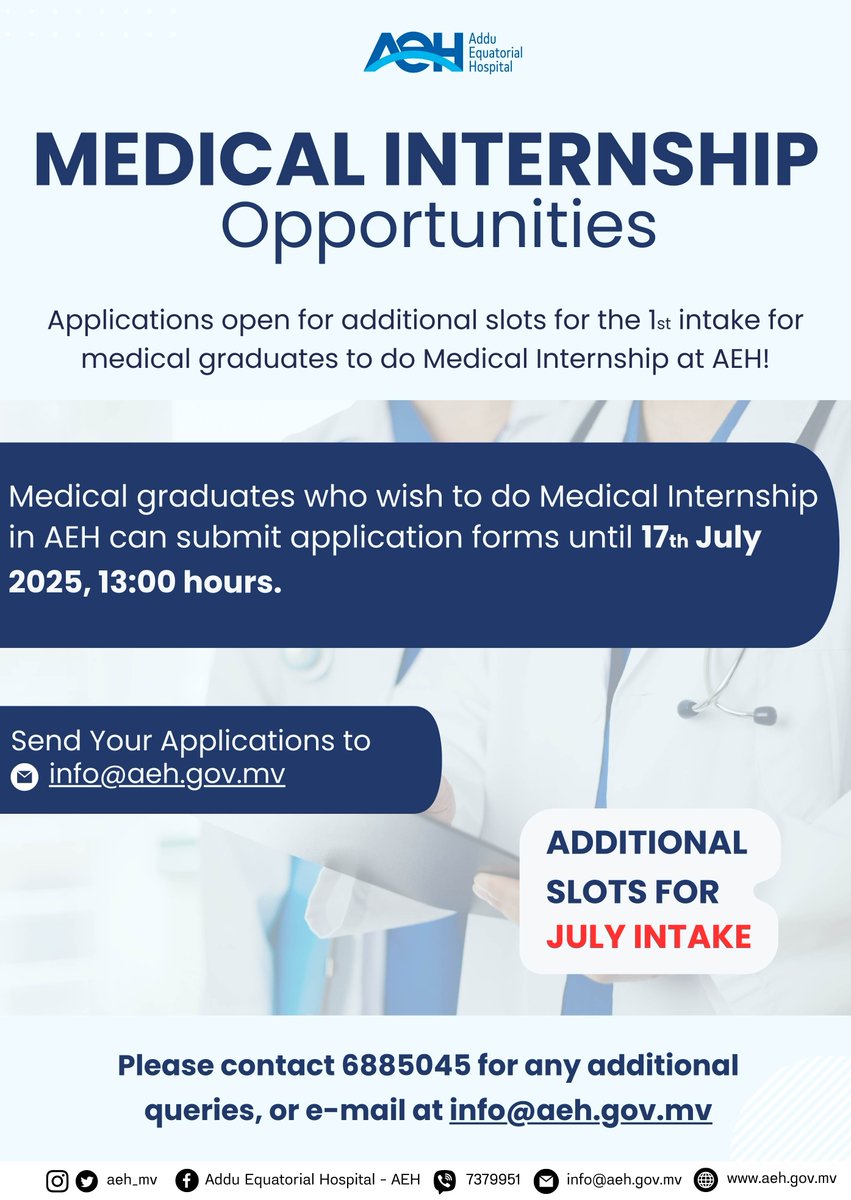 AEH Addu Equatorial Hospital

MEDICAL INTERNSHIP
Opportunities

Applications open for additional slots for the 1st intake for medical graduates to do Medical Internship at AEH!

Medical graduates who wish to do Medical Internship in AEH can submit application forms until 17th July 2025, 13:00 hours.

Send Your Applications to
info@aeh.gov.mv

ADDITIONAL SLOTS FOR JULY INTAKE

Please contact 6885045 for any additional queries, or e-mail at info@aeh.gov.mv

aeh_mv Addu Equatorial Hospital - AEH 7379951 info@aeh.gov.mv www.aeh.gov.mv